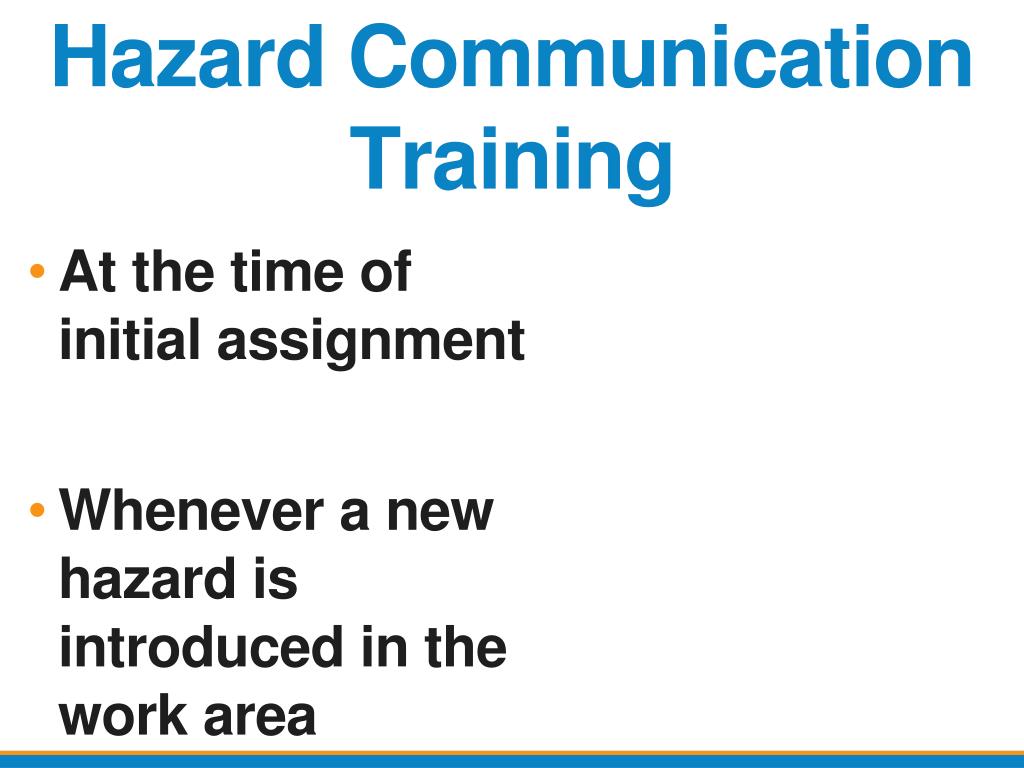 Hazard Communication Training

• At the time of initial assignment

• Whenever a new hazard is introduced in the work area